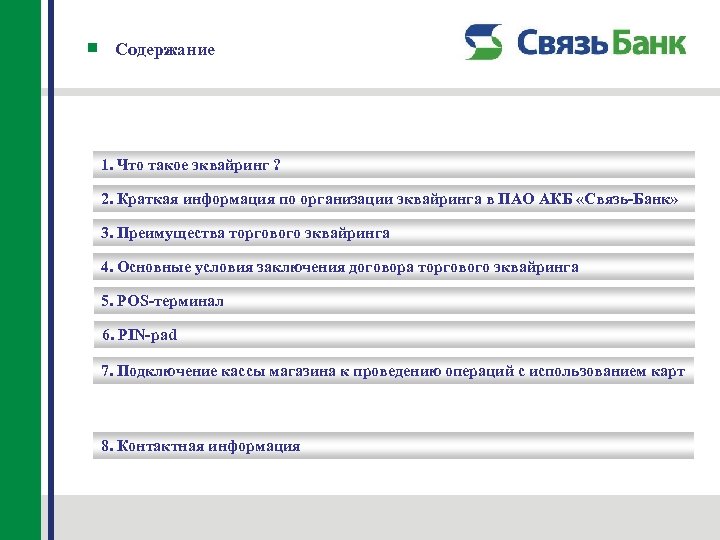 Содержание

СвязьБанк

1. Что такое эквайринг ?

2. Краткая информация по организации эквайринга в ПАО АКБ «Связь-Банк»

3. Преимущества торгового эквайринга

4. Основные условия заключения договора торгового эквайринга

5. POS-терминал

6. PIN-pad

7. Подключение кассы магазина к проведению операций с использованием карт

8. Контактная информация